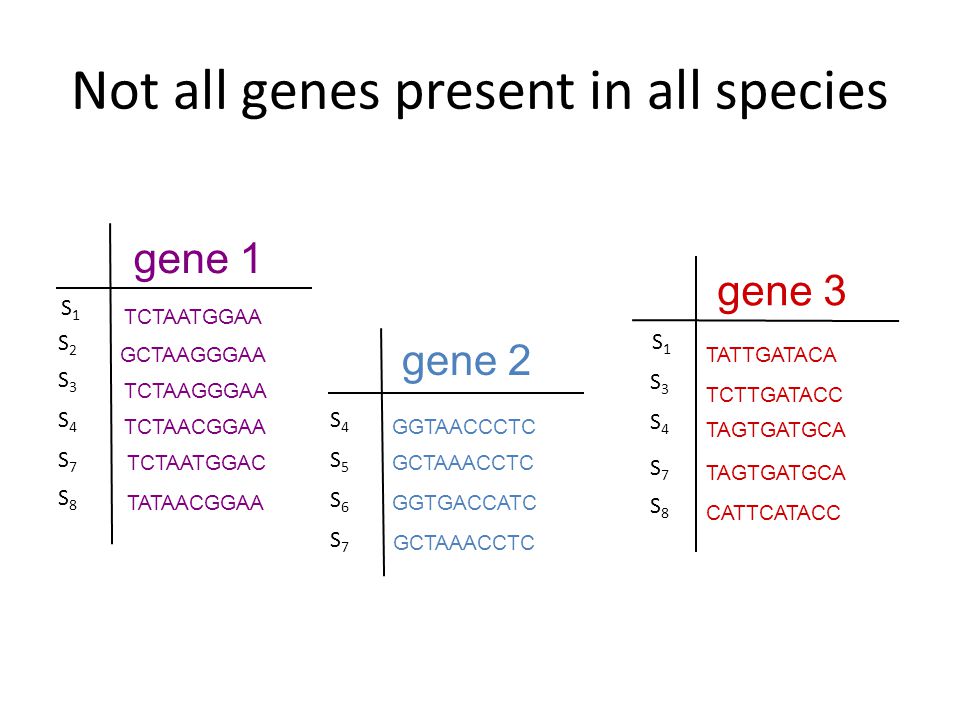 Not all genes present in all species

|  | gene 1 |
|---|---|
| $S_1$ | TCTAATGGAA |
| $S_2$ | GCTAAGGGAA |
| $S_3$ | TCTAAGGGAA |
| $S_4$ | TCTAACGGAA |
| $S_7$ | TCTAATGGAC |
| $S_8$ | TATAACGGAA |

|  | gene 2 |
|---|---|
| $S_4$ | GGTAACCCTC |
| $S_5$ | GCTAAACCTC |
| $S_6$ | GGTGACCATC |
| $S_7$ | GCTAAACCTC |

|  | gene 3 |
|---|---|
| $S_1$ | TATTGATACA |
| $S_3$ | TCTTGATACC |
| $S_4$ | TAGTGATGCA |
| $S_7$ | TAGTGATGCA |
| $S_8$ | CATTCATACC |